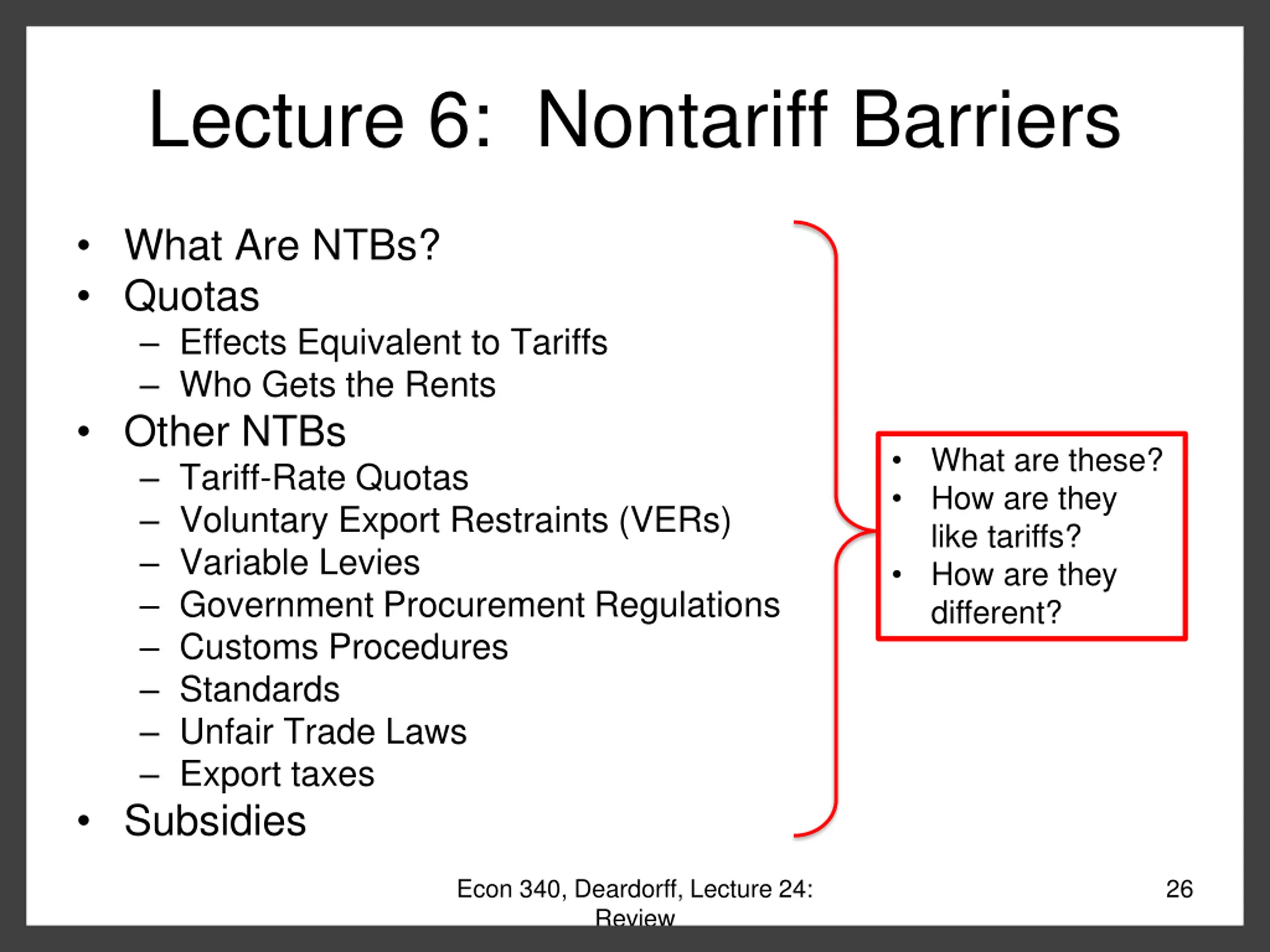 Lecture 6: Nontariff Barriers

• What Are NTBs?
• Quotas
– Effects Equivalent to Tariffs
– Who Gets the Rents
• Other NTBs
– Tariff-Rate Quotas
– Voluntary Export Restraints (VERs)
– Variable Levies
– Government Procurement Regulations
– Customs Procedures
– Standards
– Unfair Trade Laws
– Export taxes
• Subsidies

• What are these?
• How are they like tariffs?
• How are they different?

Econ 340, Deardorff, Lecture 24: Review

26